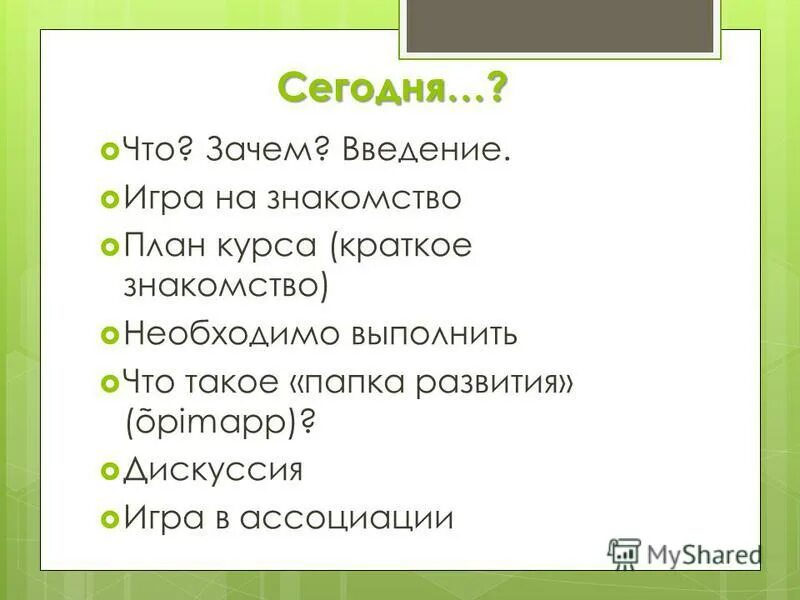 Сегодня…?

Что? Зачем? Введение.

Игра на знакомство

План курса (краткое знакомство)

Необходимо выполнить

Что такое «папка развития» (õpimapp)?

Дискуссия

Игра в ассоциации

MyShared